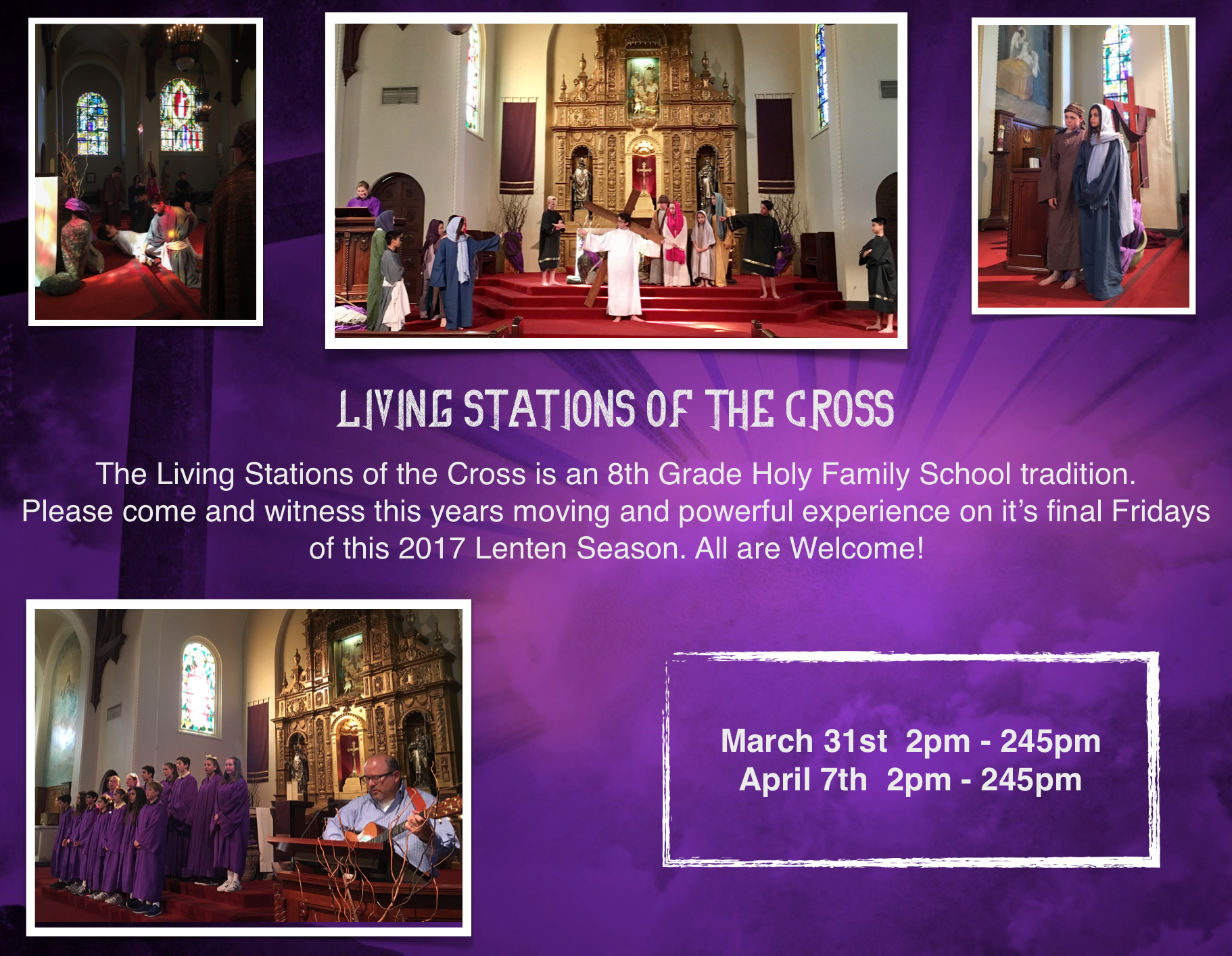 LIVING STATIONS OF THE CROSS

The Living Stations of the Cross is an 8th Grade Holy Family School tradition. Please come and witness this years moving and powerful experience on it's final Fridays of this 2017 Lenten Season. All are Welcome!

March 31st 2pm - 245pm
April 7th 2pm - 245pm